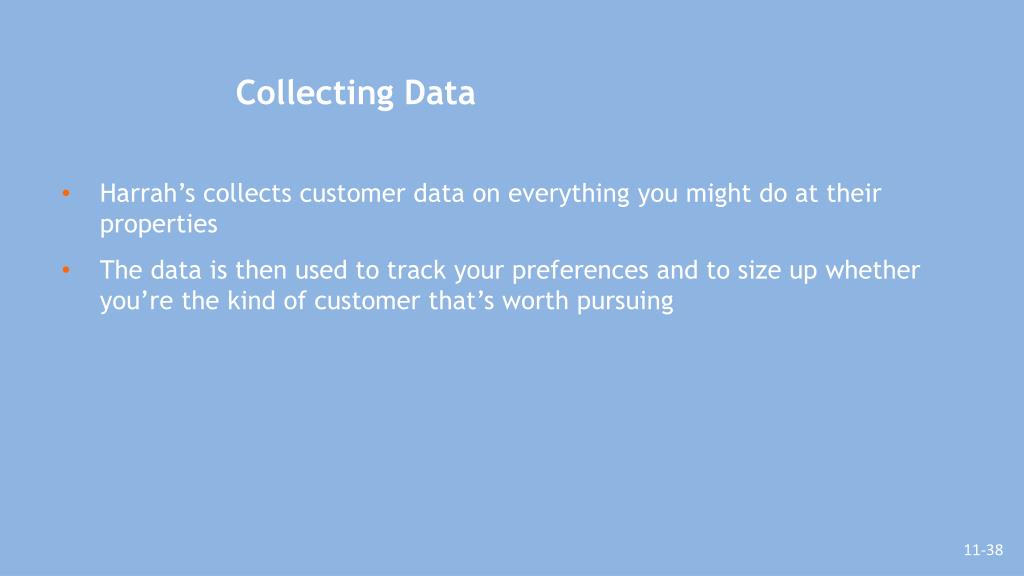 Collecting Data

• Harrah’s collects customer data on everything you might do at their properties
• The data is then used to track your preferences and to size up whether you’re the kind of customer that’s worth pursuing

11-38